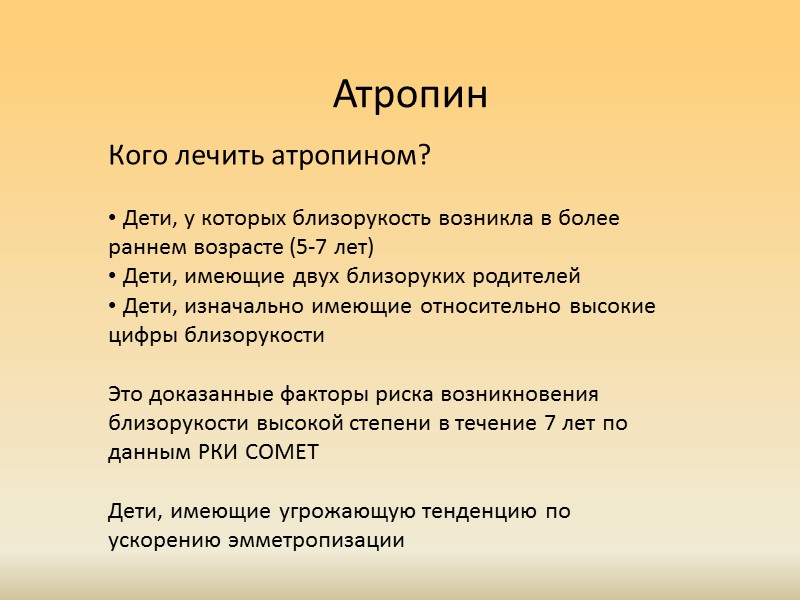 Атропин

Кого лечить атропином?

• Дети, у которых близорукость возникла в более раннем возрасте (5-7 лет)
• Дети, имеющие двух близоруких родителей
• Дети, изначально имеющие относительно высокие цифры близорукости

Это доказанные факторы риска возникновения близорукости высокой степени в течение 7 лет по данным РКИ COMET

Дети, имеющие угрожающую тенденцию по ускорению эмметропизации